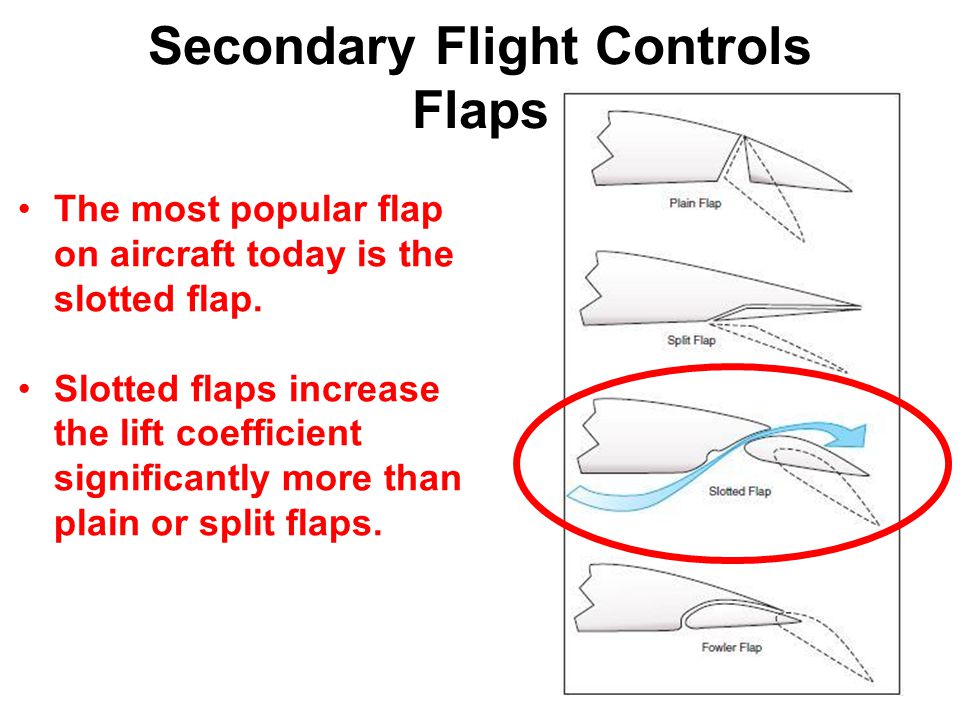 Secondary Flight Controls
Flaps

• The most popular flap on aircraft today is the slotted flap.

• Slotted flaps increase the lift coefficient significantly more than plain or split flaps.

Plain Flap

Split Flap

Slotted Flap

Fowler Flap